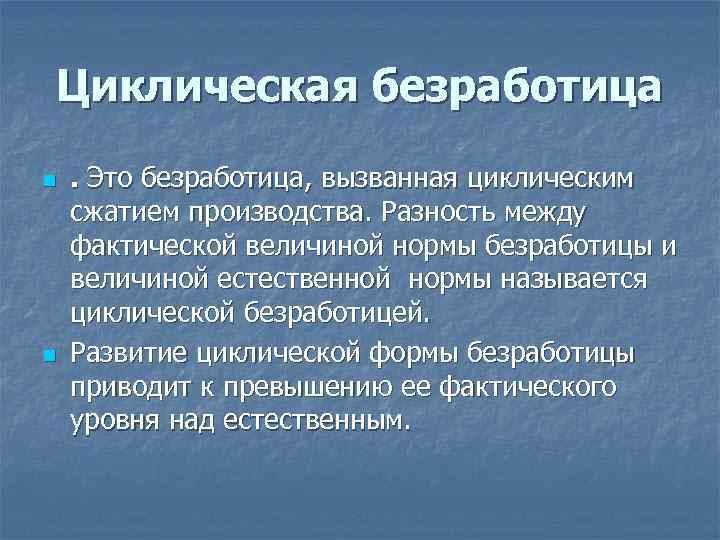 Циклическая безработица

. Это безработица, вызванная циклическим сжатием производства. Разность между фактической величиной нормы безработицы и величиной естественной нормы называется циклической безработицей.

Развитие циклической формы безработицы приводит к превышению ее фактического уровня над естественным.